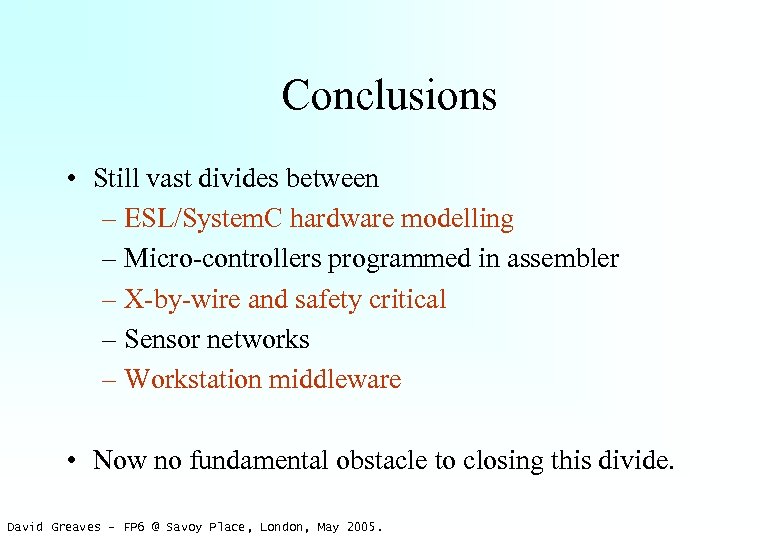 Conclusions

• Still vast divides between
– ESL/SystemC hardware modelling
– Micro-controllers programmed in assembler
– X-by-wire and safety critical
– Sensor networks
– Workstation middleware

• Now no fundamental obstacle to closing this divide.

David Greaves - FP6 @ Savoy Place, London, May 2005.